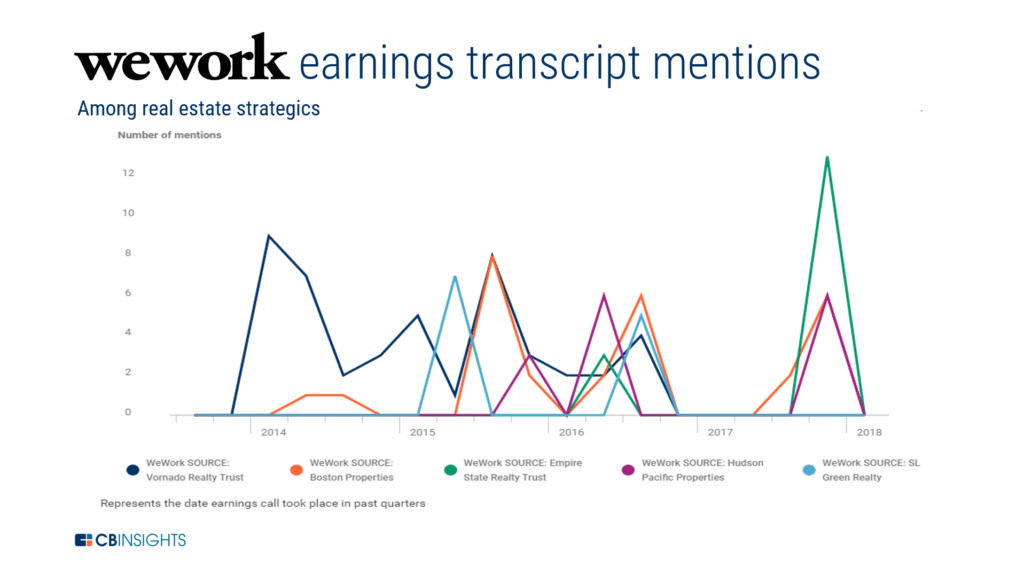 wework earnings transcript mentions

Among real estate strategics

Number of mentions

12

10

8

6

4

2

0

2014

2015

2016

2017

2018

WeWork SOURCE: Vornado Realty Trust

WeWork SOURCE: Boston Properties

WeWork SOURCE: Empire State Realty Trust

WeWork SOURCE: Hudson Pacific Properties

WeWork SOURCE: SL Green Realty

Represents the date earnings call took place in past quarters

CBINSIGHTS